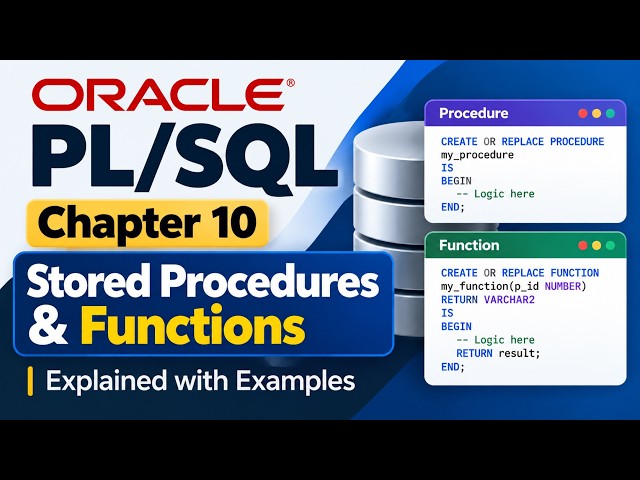 ORACLE®
PL/SQL
Chapter 10
Stored Procedures & Functions
Explained with Examples

Procedure

CREATE OR REPLACE PROCEDURE
my_procedure
IS
BEGIN
  -- Logic here
END;

Function

CREATE OR REPLACE FUNCTION
my_function(p_id NUMBER)
RETURN VARCHAR2
IS
BEGIN
  -- Logic here
  RETURN result;
END;